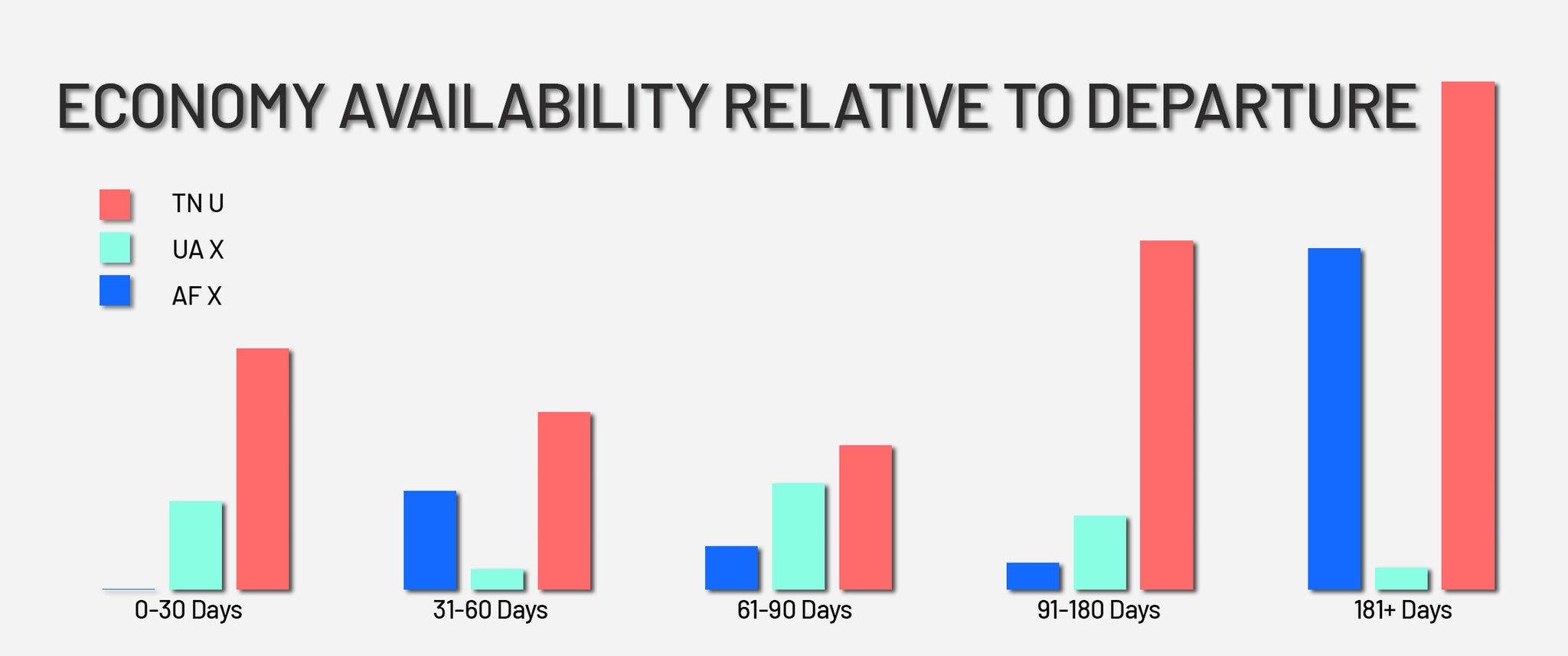 ECONOMY AVAILABILITY RELATIVE TO DEPARTURE

TN U
UA X
AF X

0-30 Days
31-60 Days
61-90 Days
91-180 Days
181+ Days